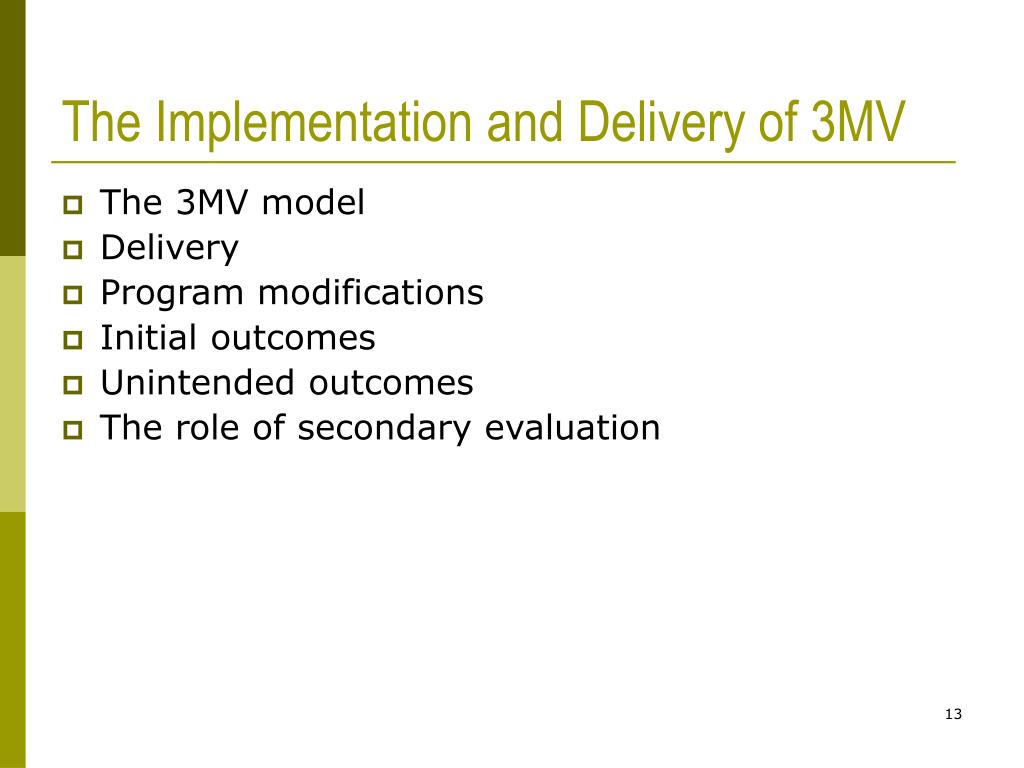 The Implementation and Delivery of 3MV

- The 3MV model
- Delivery
- Program modifications
- Initial outcomes
- Unintended outcomes
- The role of secondary evaluation

13